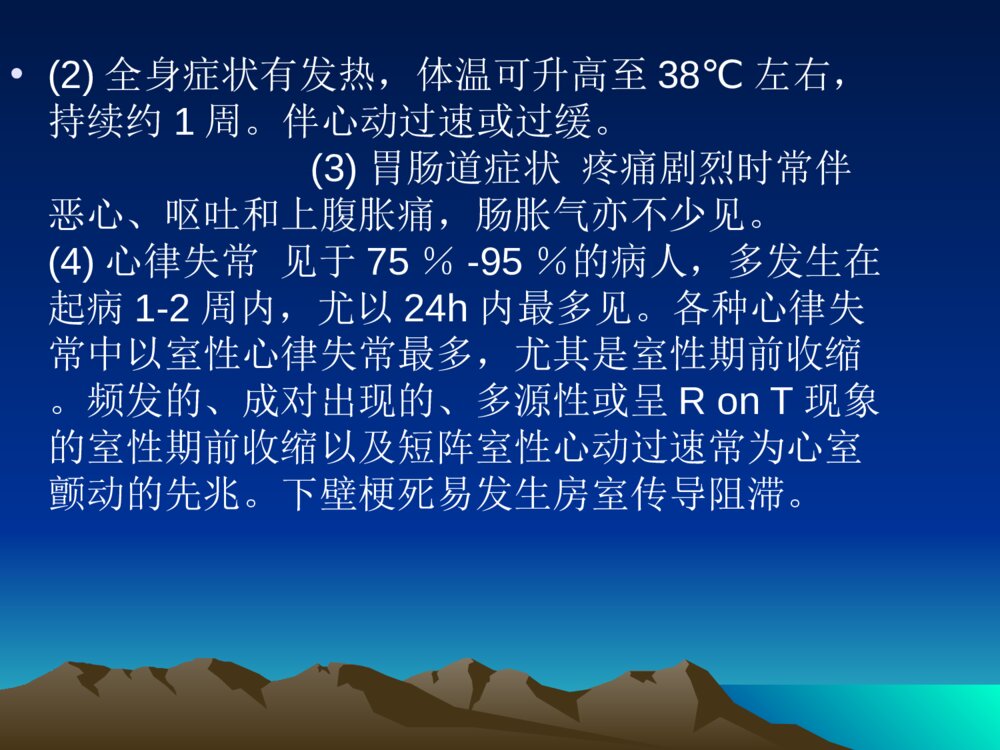 • (2) 全身症状有发热，体温可升高至 38℃ 左右，持续约 1 周。伴心动过速或过缓。
(3) 胃肠道症状 疼痛剧烈时常伴恶心、呕吐和上腹胀痛，肠胀气亦不少见。
(4) 心律失常 见于 75 ％ -95 ％的病人，多发生在起病 1-2 周内，尤以 24h 内最多见。各种心律失常中以室性心律失常最多，尤其是室性期前收缩。频发的、成对出现的、多源性或呈 R on T 现象的室性期前收缩以及短阵室性心动过速常为心室颤动的先兆。下壁梗死易发生房室传导阻滞。